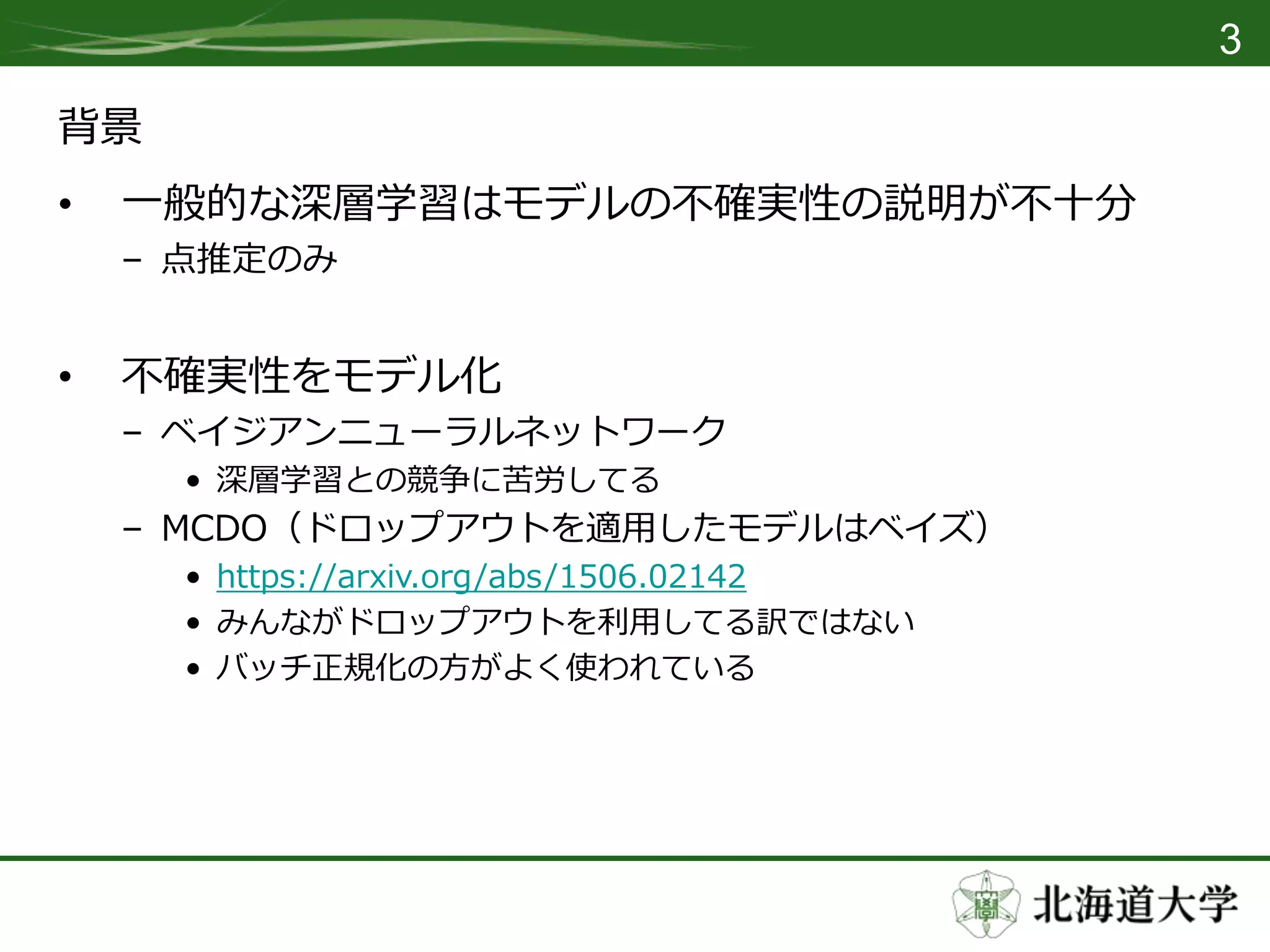 3

背景

• 一般的な深層学習はモデルの不確実性の説明が不十分
 – 点推定のみ

• 不確実性をモデル化
 – ベイジアンニューラルネットワーク
  • 深層学習との競争に苦労してる
 – MCDO（ドロップアウトを適用したモデルはベイズ）
  • https://arxiv.org/abs/1506.02142
  • みんながドロップアウトを利用してる訳ではない
  • バッチ正規化の方がよく使われている

北海道大学